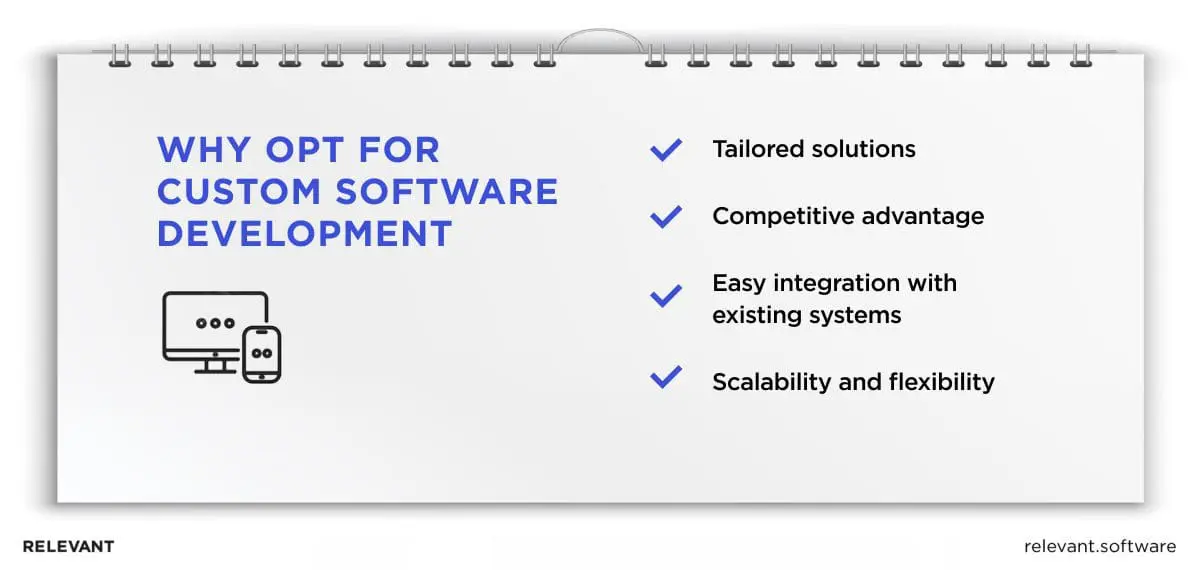 WHY OPT FOR CUSTOM SOFTWARE DEVELOPMENT

Tailored solutions

Competitive advantage

Easy integration with existing systems

Scalability and flexibility

RELEVANT

relevant.software